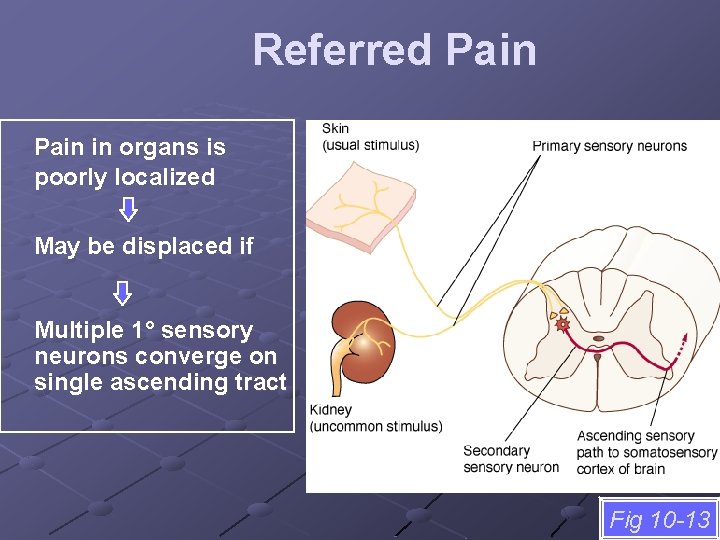 Referred Pain

Pain in organs is poorly localized

May be displaced if

Multiple 1° sensory neurons converge on single ascending tract

Skin
(usual stimulus)

Primary sensory neurons

Kidney
(uncommon stimulus)

Secondary sensory neuron

Ascending sensory path to somatosensory cortex of brain

Fig 10-13